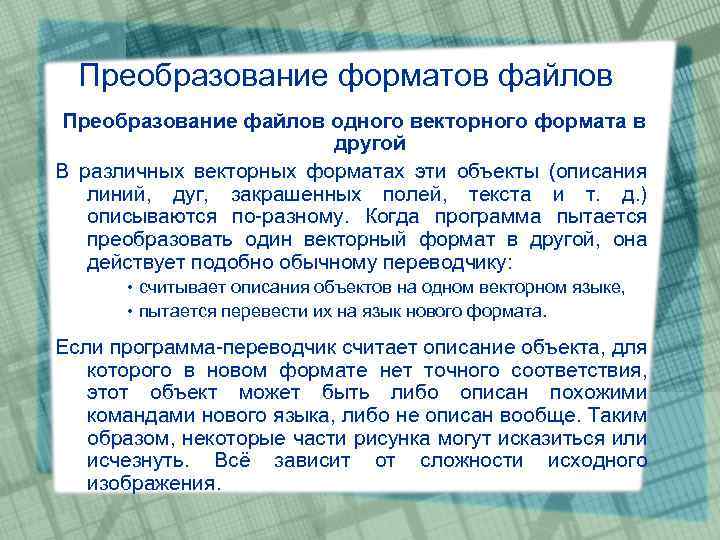 Преобразование форматов файлов

Преобразование файлов одного векторного формата в другой

В различных векторных форматах эти объекты (описания линий, дуг, закрашенных полей, текста и т. д.) описываются по-разному. Когда программа пытается преобразовать один векторный формат в другой, она действует подобно обычному переводчику:

• считывает описания объектов на одном векторном языке,
• пытается перевести их на язык нового формата.

Если программа-переводчик считает описание объекта, для которого в новом формате нет точного соответствия, этот объект может быть либо описан похожими командами нового языка, либо не описан вообще. Таким образом, некоторые части рисунка могут исказиться или исчезнуть. Всё зависит от сложности исходного изображения.